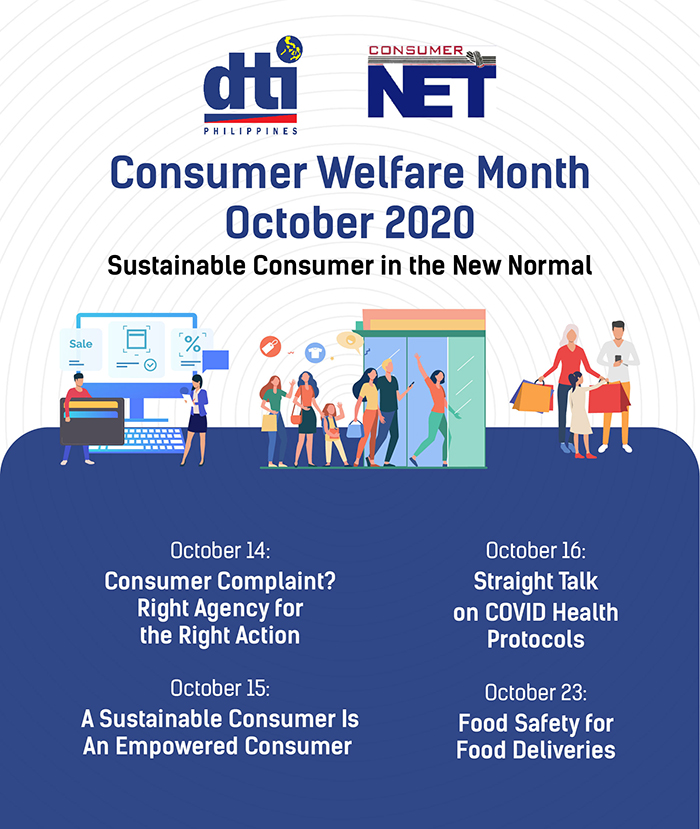 dti
PHILIPPINES

CONSUMER
NET

Consumer Welfare Month
October 2020
Sustainable Consumer in the New Normal

Sale

%

October 14:
Consumer Complaint? Right Agency for the Right Action

October 15:
A Sustainable Consumer Is An Empowered Consumer

October 16:
Straight Talk on COVID Health Protocols

October 23:
Food Safety for Food Deliveries